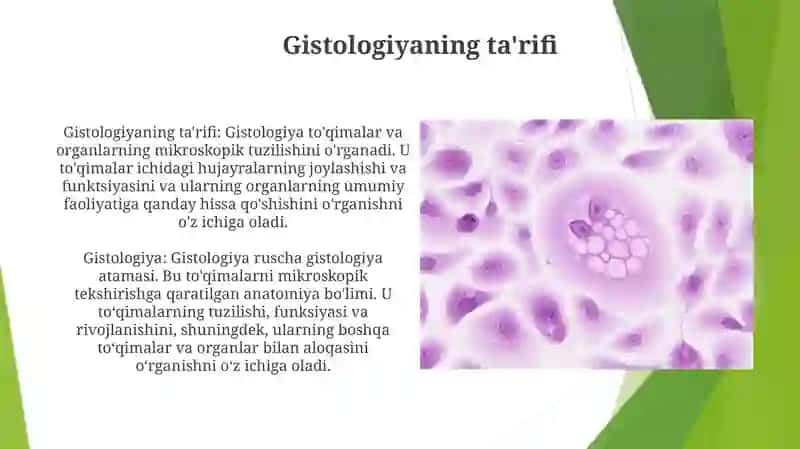 Gistologiyaning ta'rifi

Gistologiyaning ta'rifi: Gistologiya to'qimalar va organlarning mikroskopik tuzilishini o'rganadi. U to'qimalar ichidagi hujayralarning joylashishi va funktsiyasini va ularning organlarning umumiy faoliyatiga qanday hissa qo'shishini o'rganishni o'z ichiga oladi.

Gistologiya: Gistologiya ruscha gistologiya atamasi. Bu to'qimalarni mikroskopik tekshirishga qaratilgan anatomiya bo'limi. U to'qimalarning tuzilishi, funksiyasi va rivojlanishini, shuningdek, ularning boshqa to'qimalar va organlar bilan aloqasini o'rganishni o'z ichiga oladi.